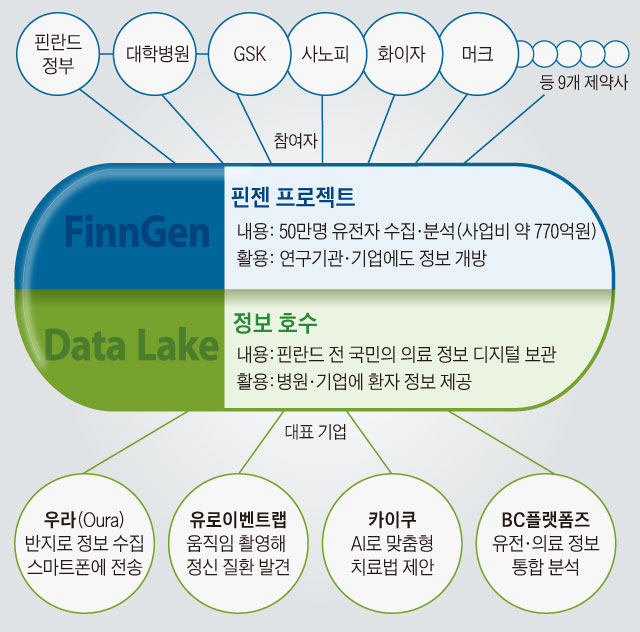 핀란드 정부

대학병원

GSK

사노피

화이자

머크

등 9개 제약사

참여자

FinnGen

핀젠 프로젝트

내용: 50만명 유전자 수집·분석(사업비 약 770억원)

활용: 연구기관·기업에도 정보 개방

Data Lake

정보 호수

내용: 핀란드 전 국민의 의료 정보 디지털 보관

활용: 병원·기업에 환자 정보 제공

대표 기업

우라(Oura)
반지로 정보 수집
스마트폰에 전송

유로이벤트랩
움직임 촬영해
정신 질환 발견

카이쿠
AI로 맞춤형
치료법 제안

BC플랫폼즈
유전·의료 정보
통합 분석